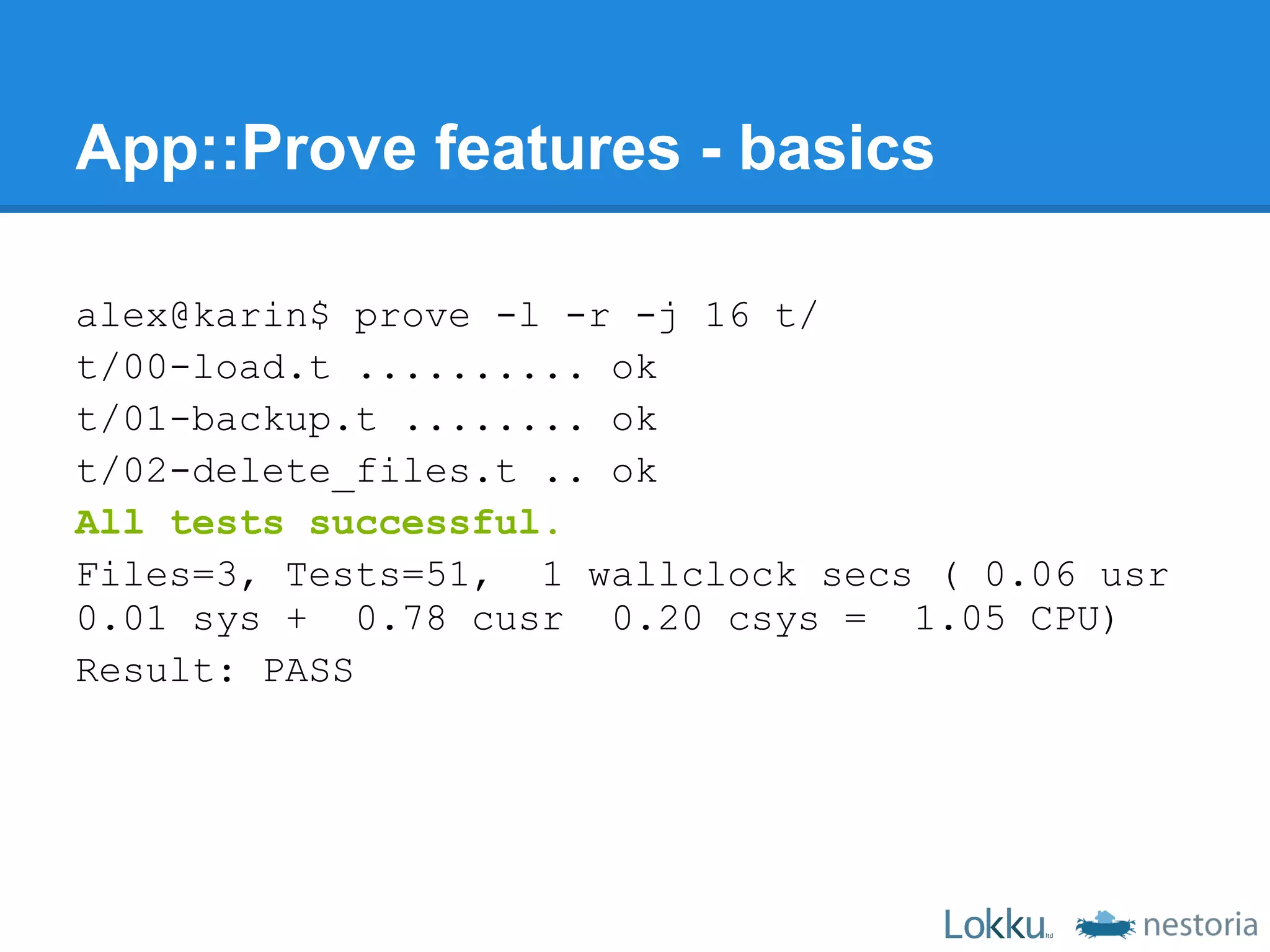 App::Prove features - basics

alex@karin$ prove -l -r -j 16 t/
t/00-load.t .......... ok
t/01-backup.t ........ ok
t/02-delete_files.t .. ok
All tests successful.
Files=3, Tests=51,  1 wallclock secs ( 0.06 usr  0.01 sys +  0.78 cusr  0.20 csys =  1.05 CPU)
Result: PASS

Lokku ltd nestoria